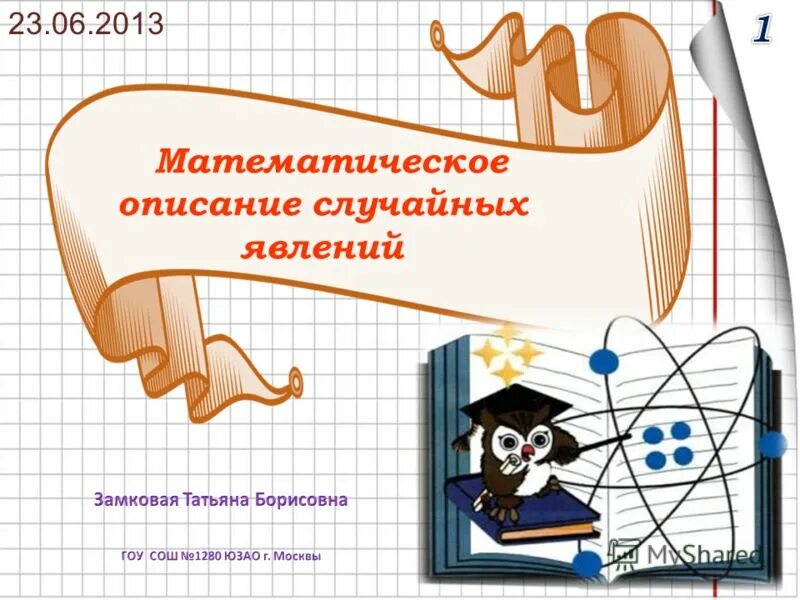 23.06.2013

1

Математическое описание случайных явлений

Замковая Татьяна Борисовна

ГОУ СОШ №1280 ЮЗАО г. Москвы

MyShared